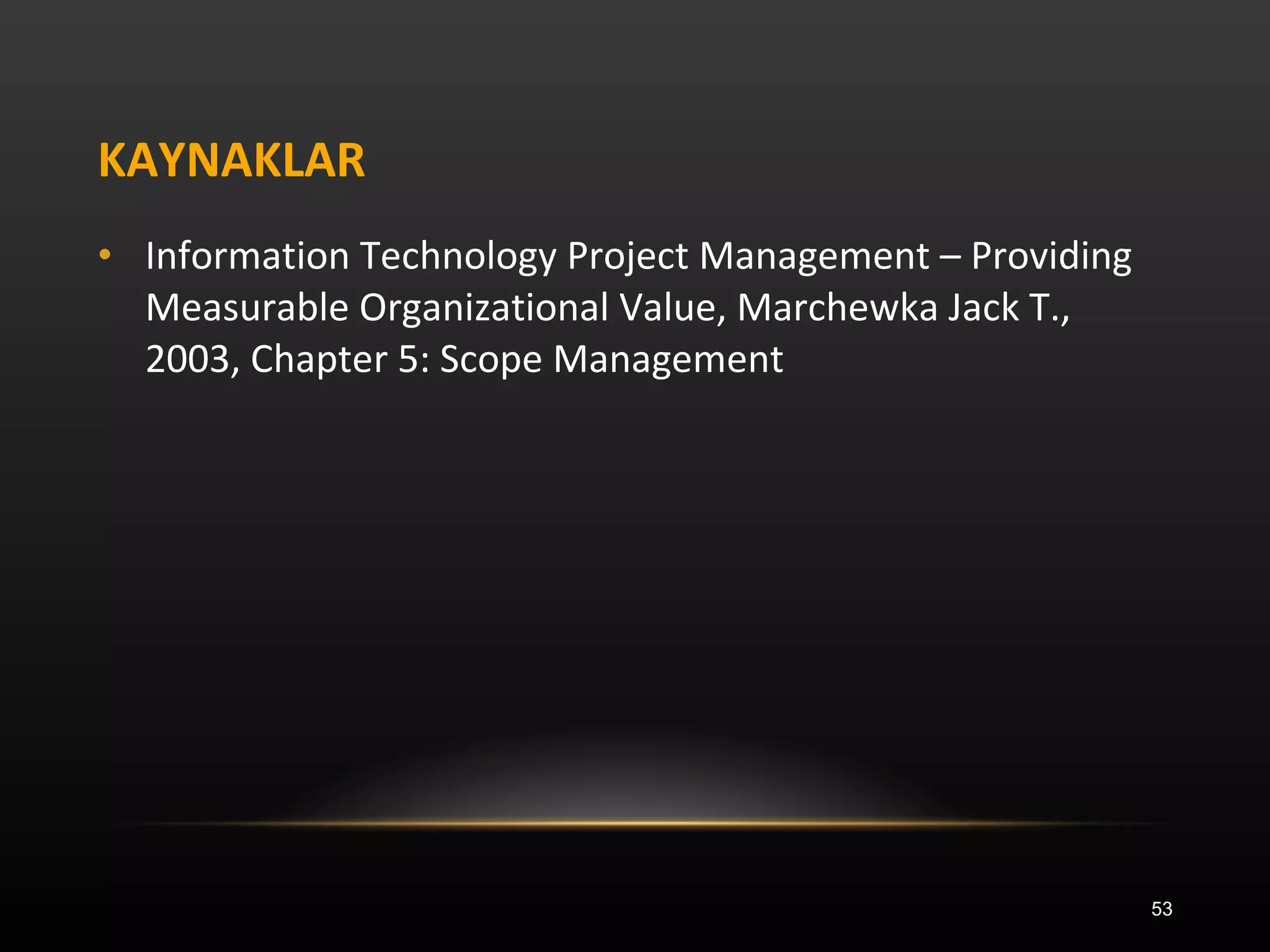 KAYNAKLAR

• Information Technology Project Management – Providing Measurable Organizational Value, Marchewka Jack T., 2003, Chapter 5: Scope Management

53